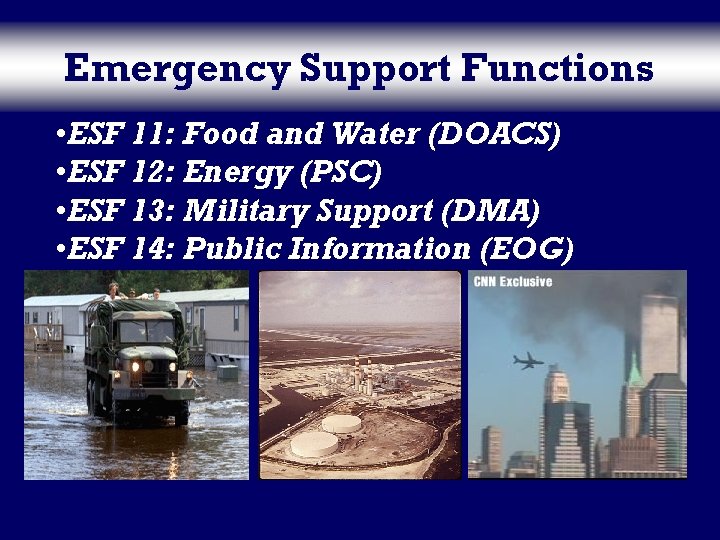 Emergency Support Functions

•ESF 11: Food and Water (DOACS)
•ESF 12: Energy (PSC)
•ESF 13: Military Support (DMA)
•ESF 14: Public Information (EOG)

CNN Exclusive